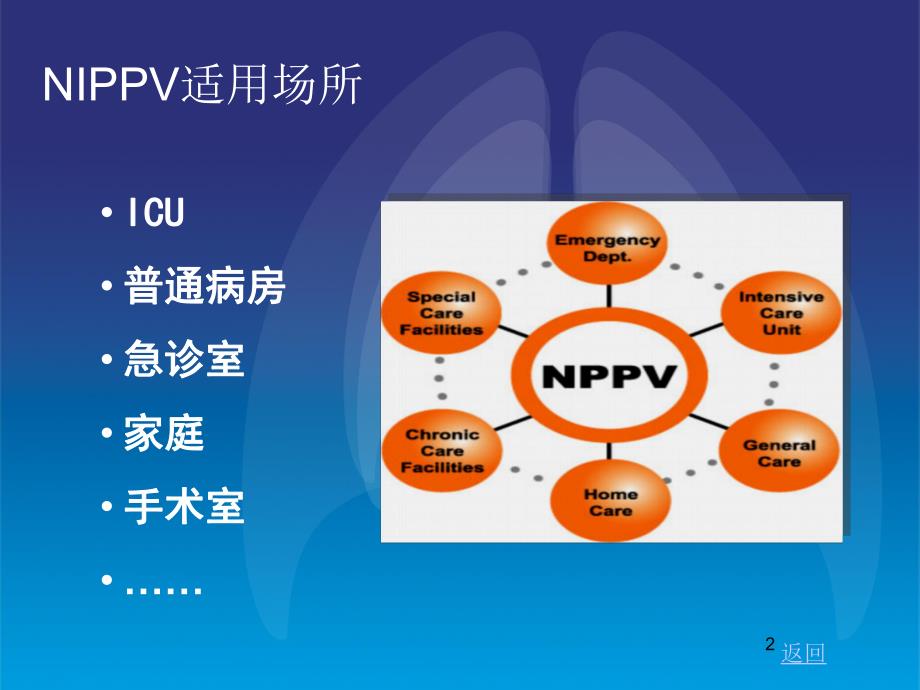 NIPPV适用场所

• ICU
• 普通病房
• 急诊室
• 家庭
• 手术室
• ……

Emergency Dept.

Intensive Care Unit

General Care

Home Care

Chronic Care Facilities

Special Care Facilities

NPPV

2 返回